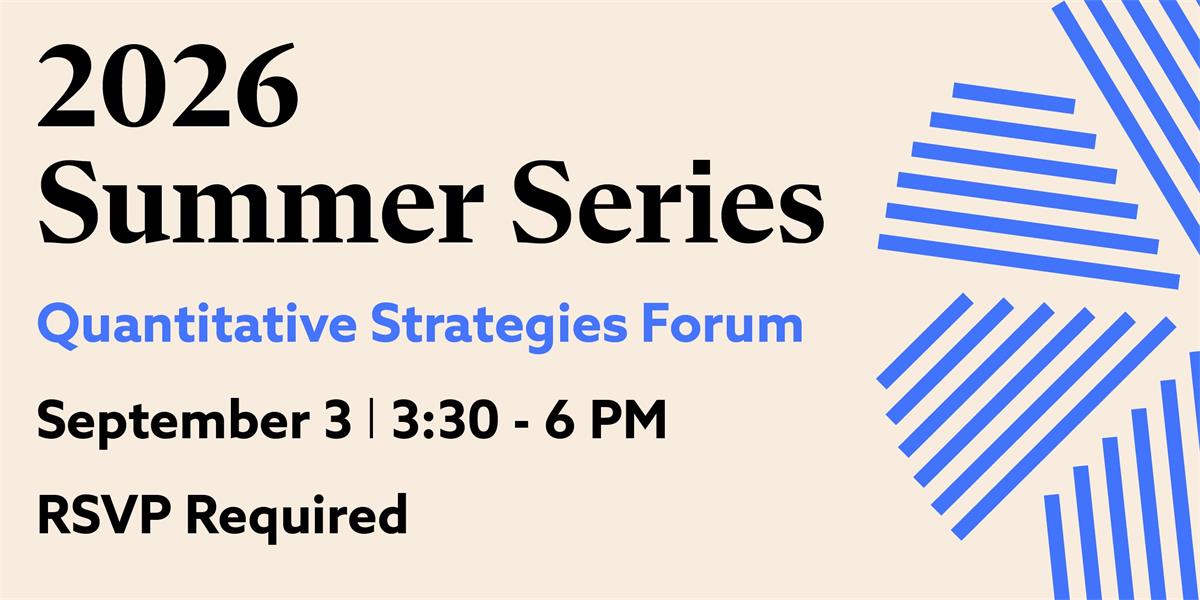 2026
Summer Series

Quantitative Strategies Forum

September 3 | 3:30 - 6 PM

RSVP Required